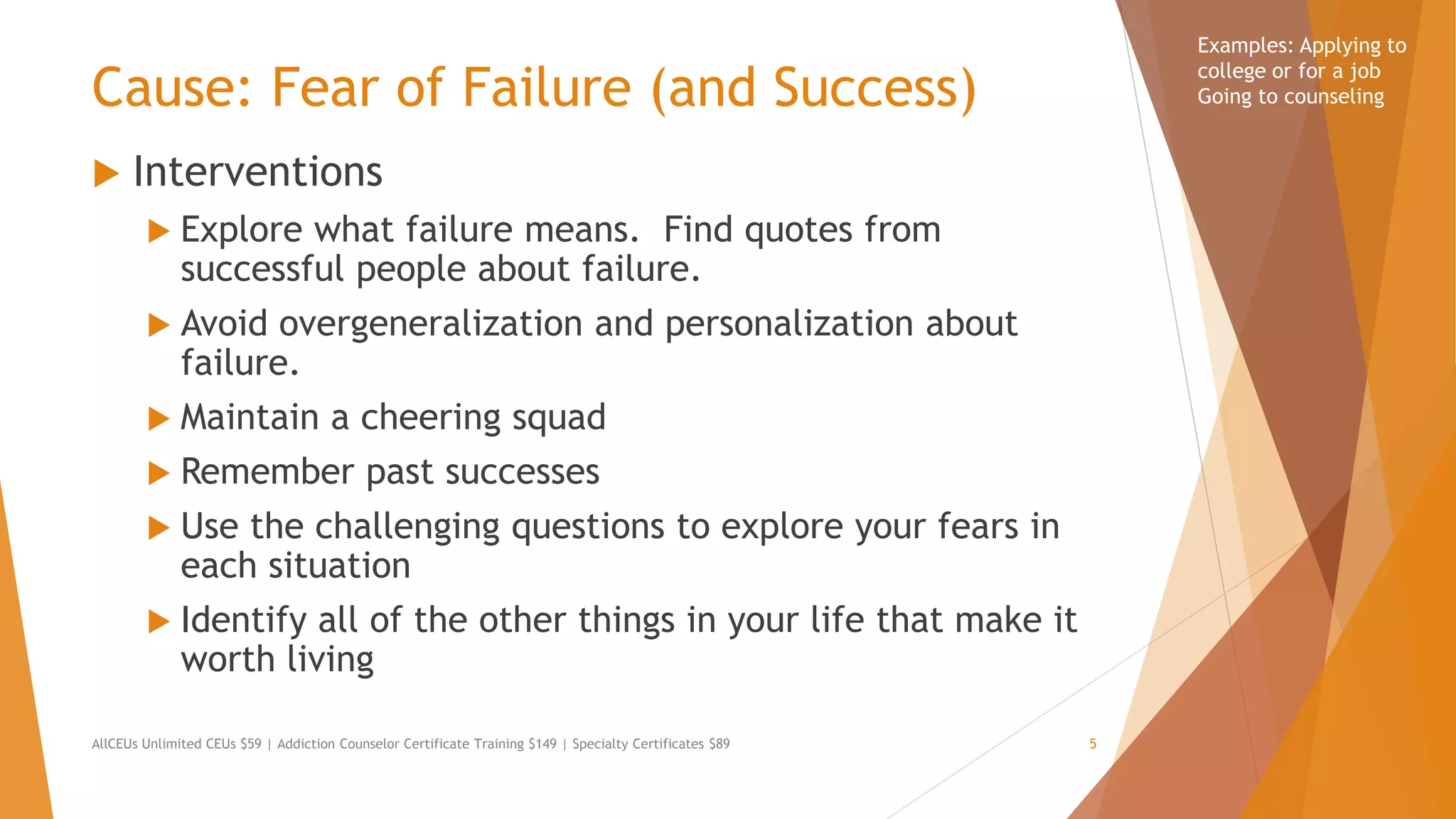 Cause: Fear of Failure (and Success)

Examples: Applying to college or for a job
Going to counseling

Interventions

Explore what failure means. Find quotes from successful people about failure.

Avoid overgeneralization and personalization about failure.

Maintain a cheering squad

Remember past successes

Use the challenging questions to explore your fears in each situation

Identify all of the other things in your life that make it worth living

AllCEUs Unlimited CEUs $59 | Addiction Counselor Certificate Training $149 | Specialty Certificates $89

5